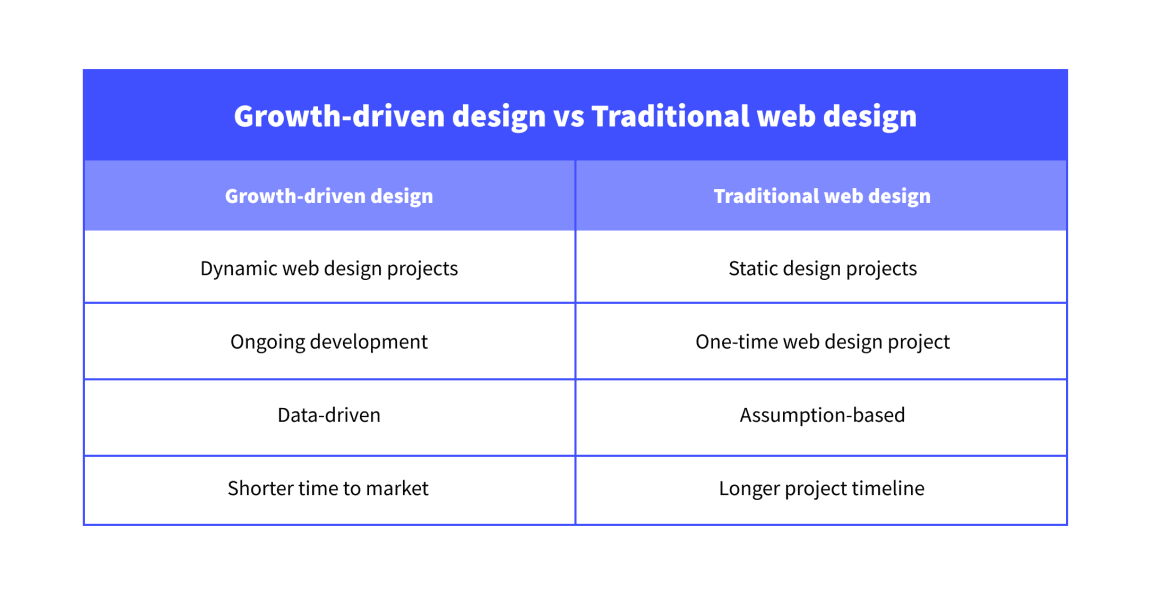 Growth-driven design vs Traditional web design

| Growth-driven design | Traditional web design |
|---|---|
| Dynamic web design projects | Static design projects |
| Ongoing development | One-time web design project |
| Data-driven | Assumption-based |
| Shorter time to market | Longer project timeline |